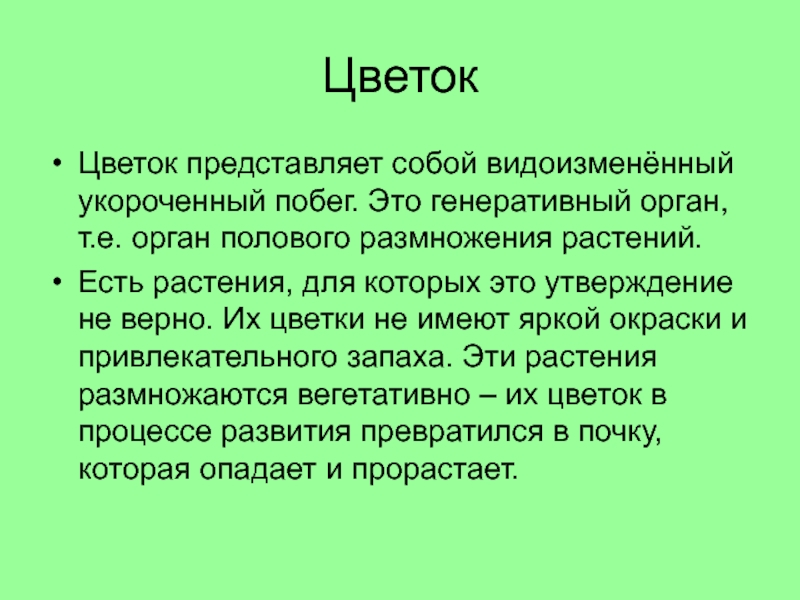 Цветок

• Цветок представляет собой видоизменённый укороченный побег. Это генеративный орган, т.е. орган полового размножения растений.

• Есть растения, для которых это утверждение не верно. Их цветки не имеют яркой окраски и привлекательного запаха. Эти растения размножаются вегетативно – их цветок в процессе развития превратился в почку, которая опадает и прорастает.